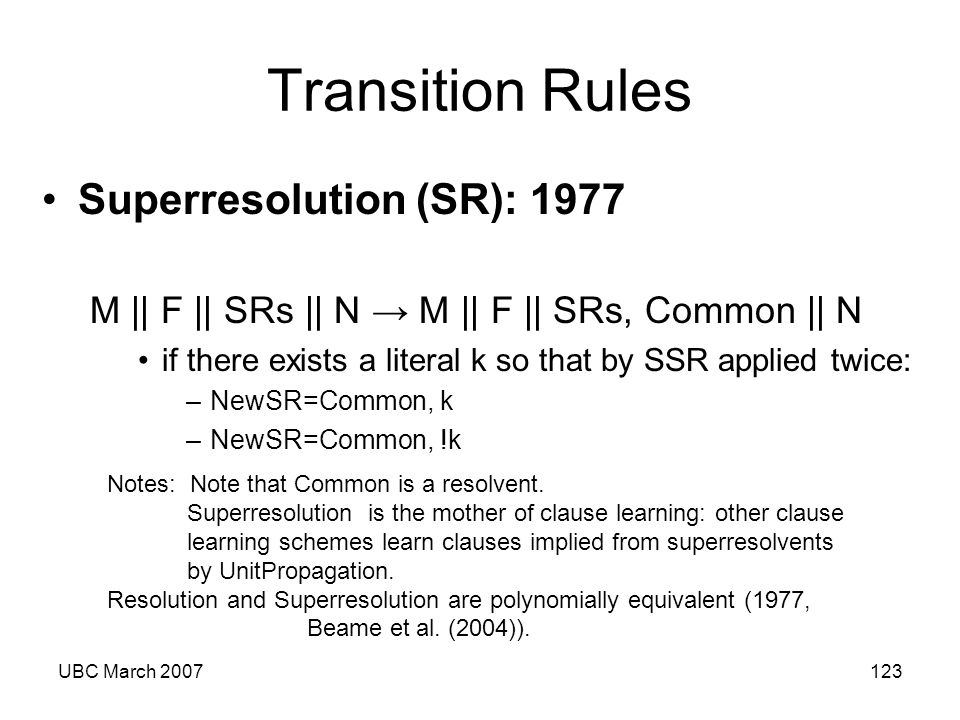 Transition Rules

• Superresolution (SR): 1977

M || F || SRs || N → M || F || SRs, Common || N

• if there exists a literal k so that by SSR applied twice:

– NewSR=Common, k

– NewSR=Common, !k

Notes: Note that Common is a resolvent.
Superresolution is the mother of clause learning: other clause learning schemes learn clauses implied from superresolvents by UnitPropagation.
Resolution and Superresolution are polynomially equivalent (1977, Beame et al. (2004)).

UBC March 2007

123